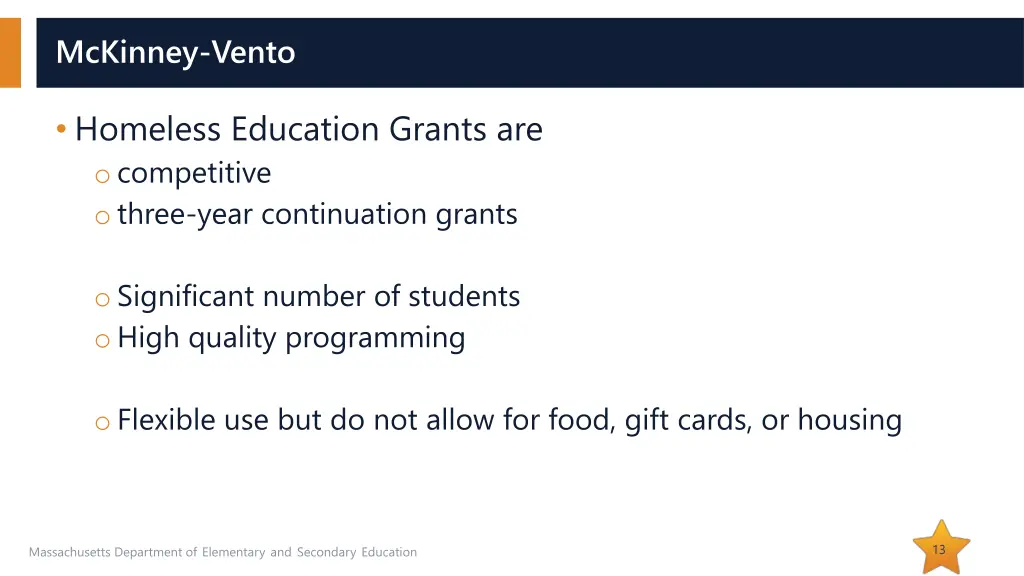 McKinney-Vento

• Homeless Education Grants are
o competitive
o three-year continuation grants

o Significant number of students
o High quality programming

o Flexible use but do not allow for food, gift cards, or housing

Massachusetts Department of Elementary and Secondary Education

13